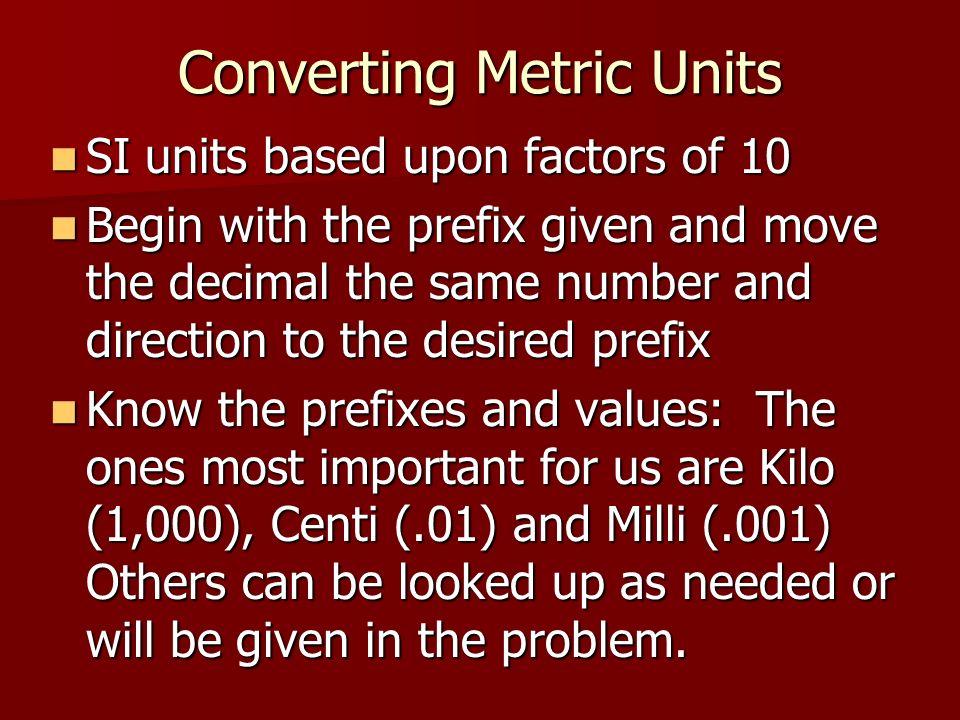 Converting Metric Units

SI units based upon factors of 10

Begin with the prefix given and move the decimal the same number and direction to the desired prefix

Know the prefixes and values:  The ones most important for us are Kilo (1,000), Centi (.01) and Milli (.001) Others can be looked up as needed or will be given in the problem.